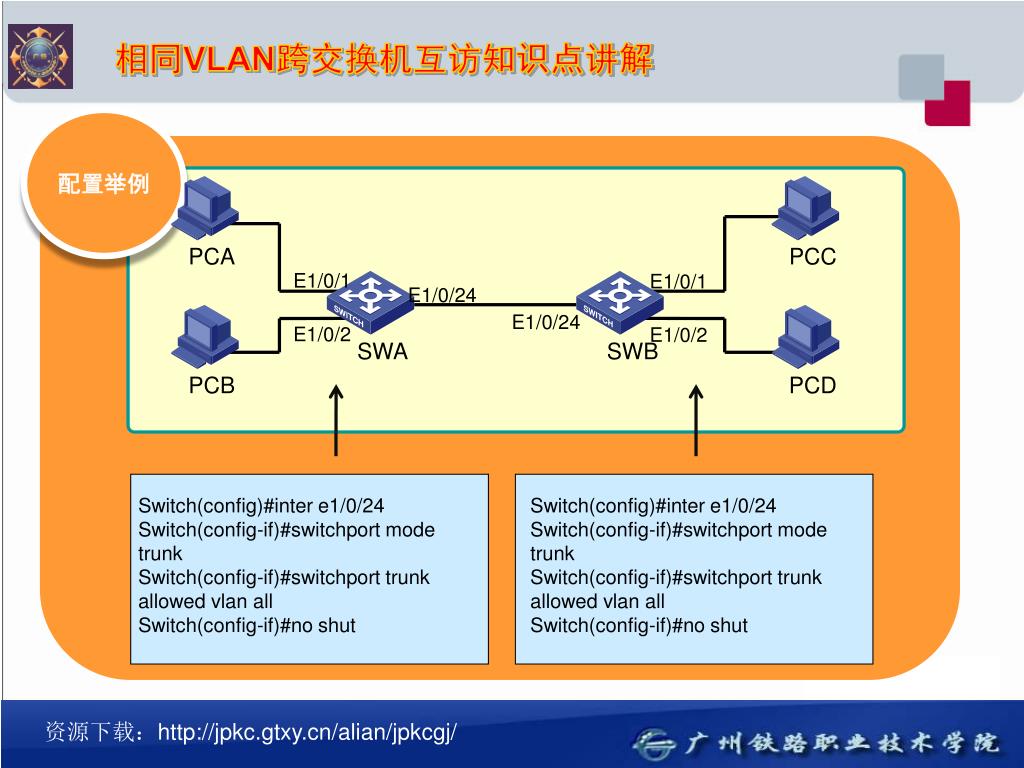 相同VLAN跨交换机互访知识点讲解

配置举例

PCA
PCB
E1/0/1
E1/0/2
SWITCH
SWA
E1/0/24
E1/0/24
SWITCH
SWB
E1/0/1
E1/0/2
PCC
PCD

Switch(config)#inter e1/0/24
Switch(config-if)#switchport mode trunk
Switch(config-if)#switchport trunk allowed vlan all
Switch(config-if)#no shut

Switch(config)#inter e1/0/24
Switch(config-if)#switchport mode trunk
Switch(config-if)#switchport trunk allowed vlan all
Switch(config-if)#no shut

资源下载：http://jpkc.gtxy.cn/alian/jpkcgj/

广州铁路职业技术学院